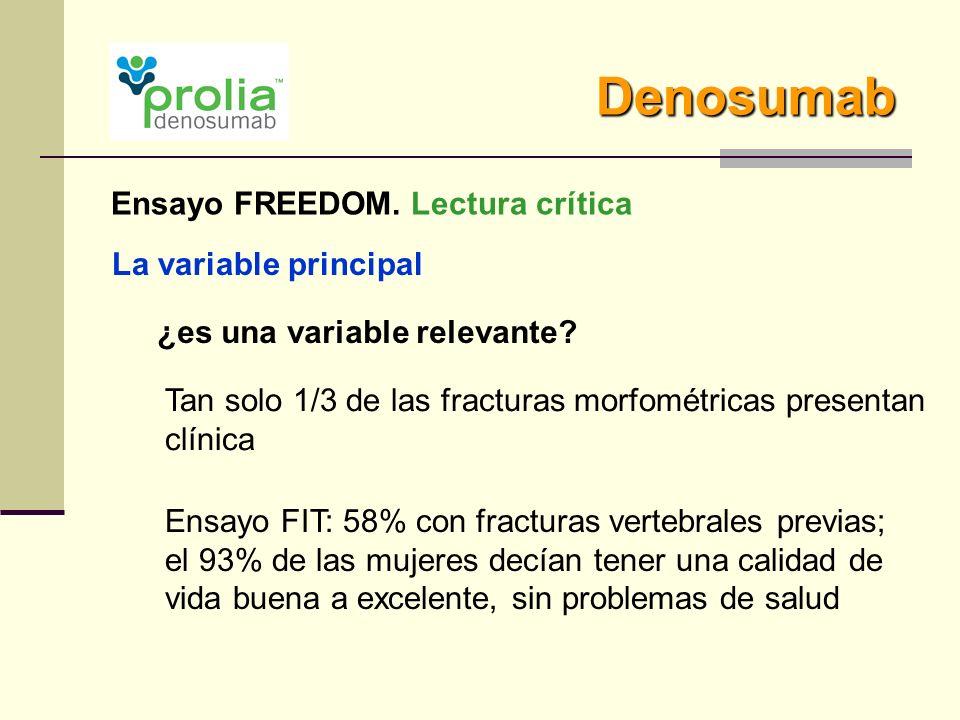 prolia™
denosumab

Denosumab

Ensayo FREEDOM. Lectura crítica

La variable principal

¿es una variable relevante?

Tan solo 1/3 de las fracturas morfométricas presentan clínica

Ensayo FIT: 58% con fracturas vertebrales previas; el 93% de las mujeres decían tener una calidad de vida buena a excelente, sin problemas de salud